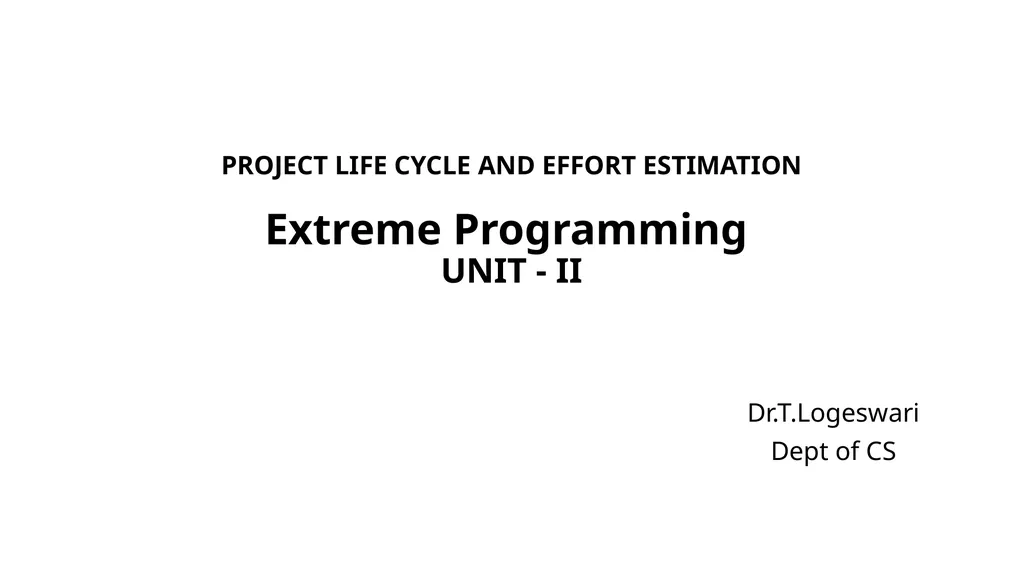 PROJECT LIFE CYCLE AND EFFORT ESTIMATION

Extreme Programming
UNIT - II

Dr.T.Logeswari
Dept of CS